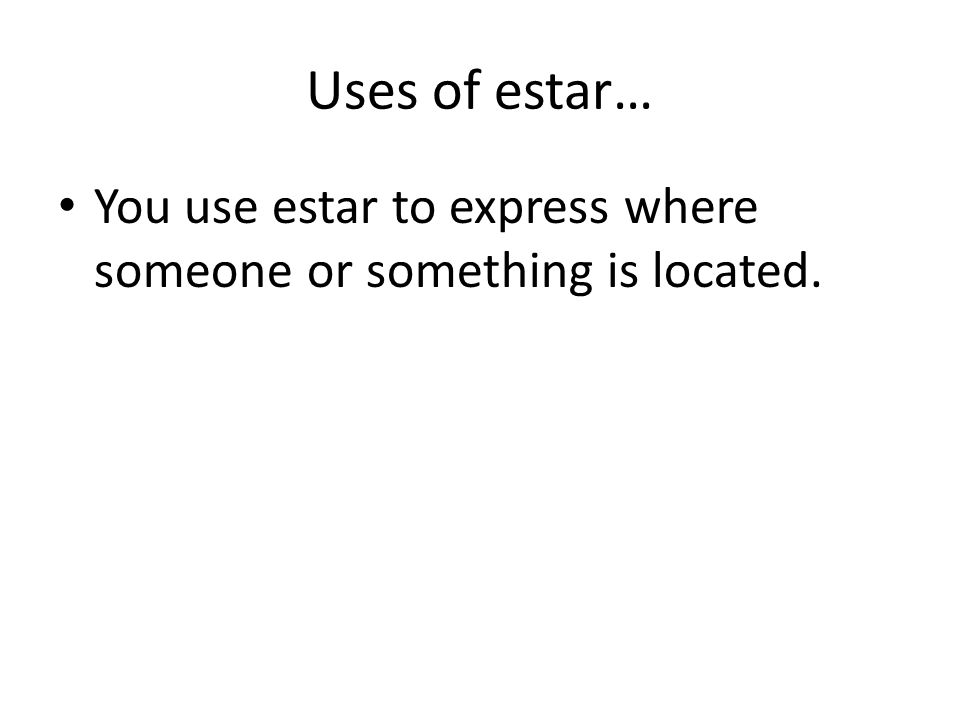 Uses of estar…

• You use estar to express where someone or something is located.